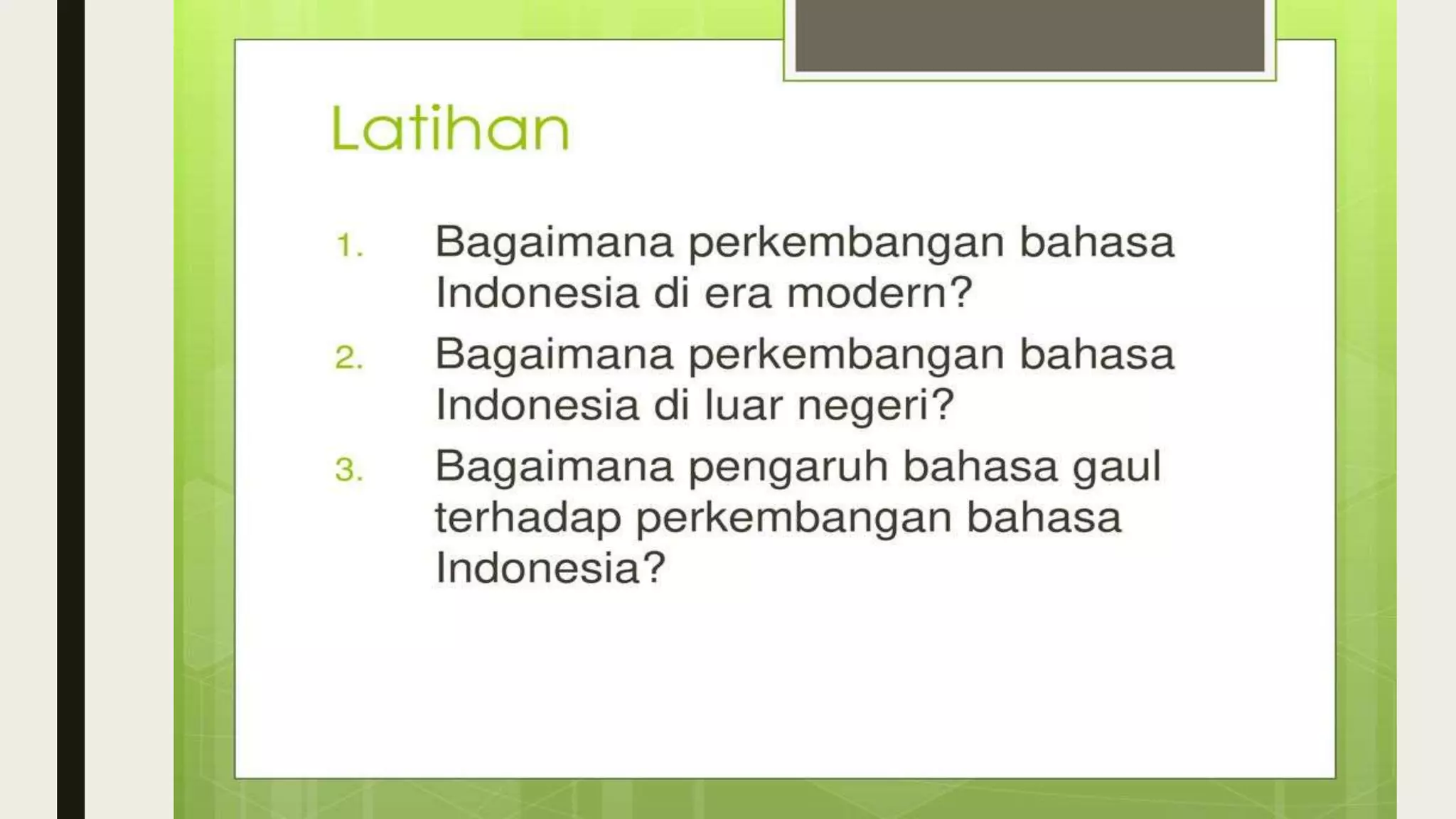 Latihan

1. Bagaimana perkembangan bahasa Indonesia di era modern?
2. Bagaimana perkembangan bahasa Indonesia di luar negeri?
3. Bagaimana pengaruh bahasa gaul terhadap perkembangan bahasa Indonesia?